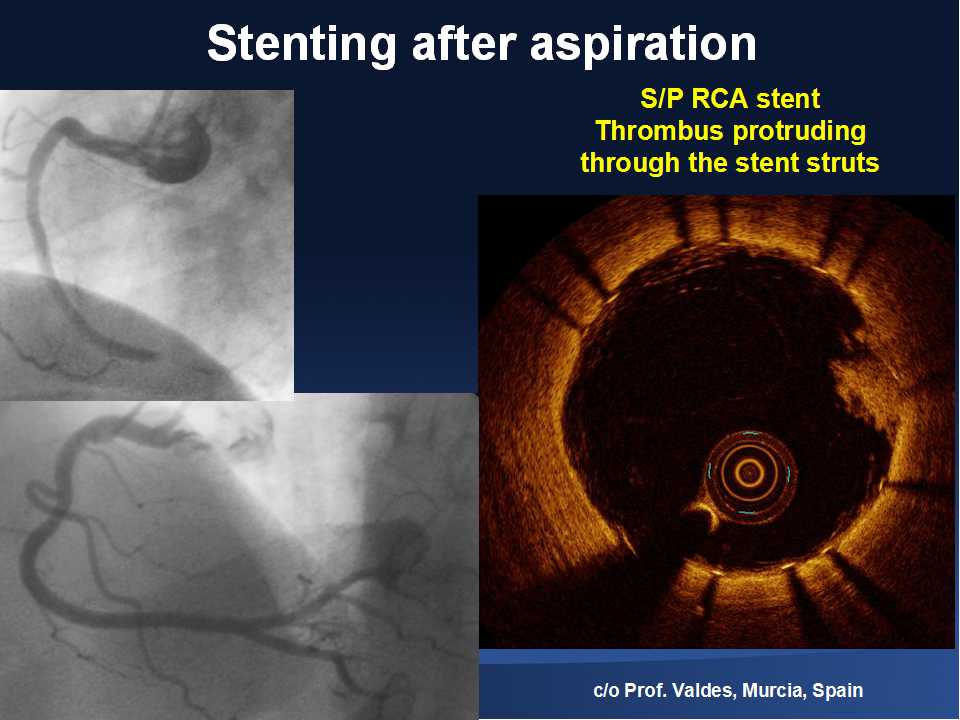 Stenting after aspiration

S/P RCA stent
Thrombus protruding
through the stent struts

c/o Prof. Valdes, Murcia, Spain